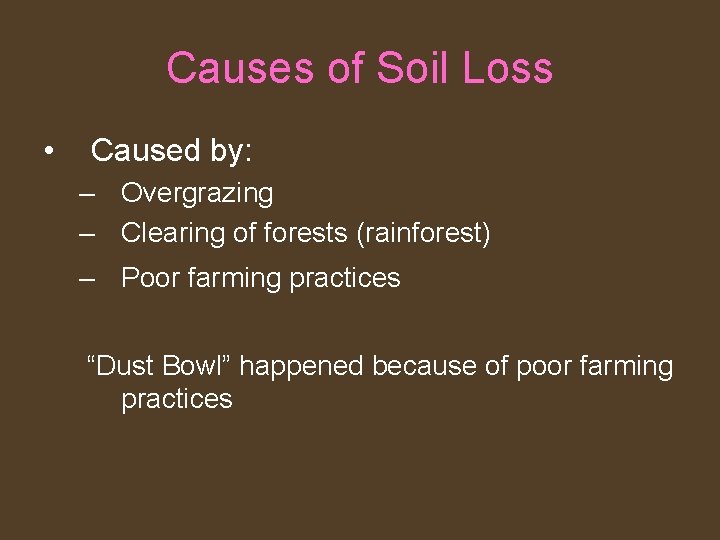 Causes of Soil Loss

• Caused by:
– Overgrazing
– Clearing of forests (rainforest)
– Poor farming practices

“Dust Bowl” happened because of poor farming practices